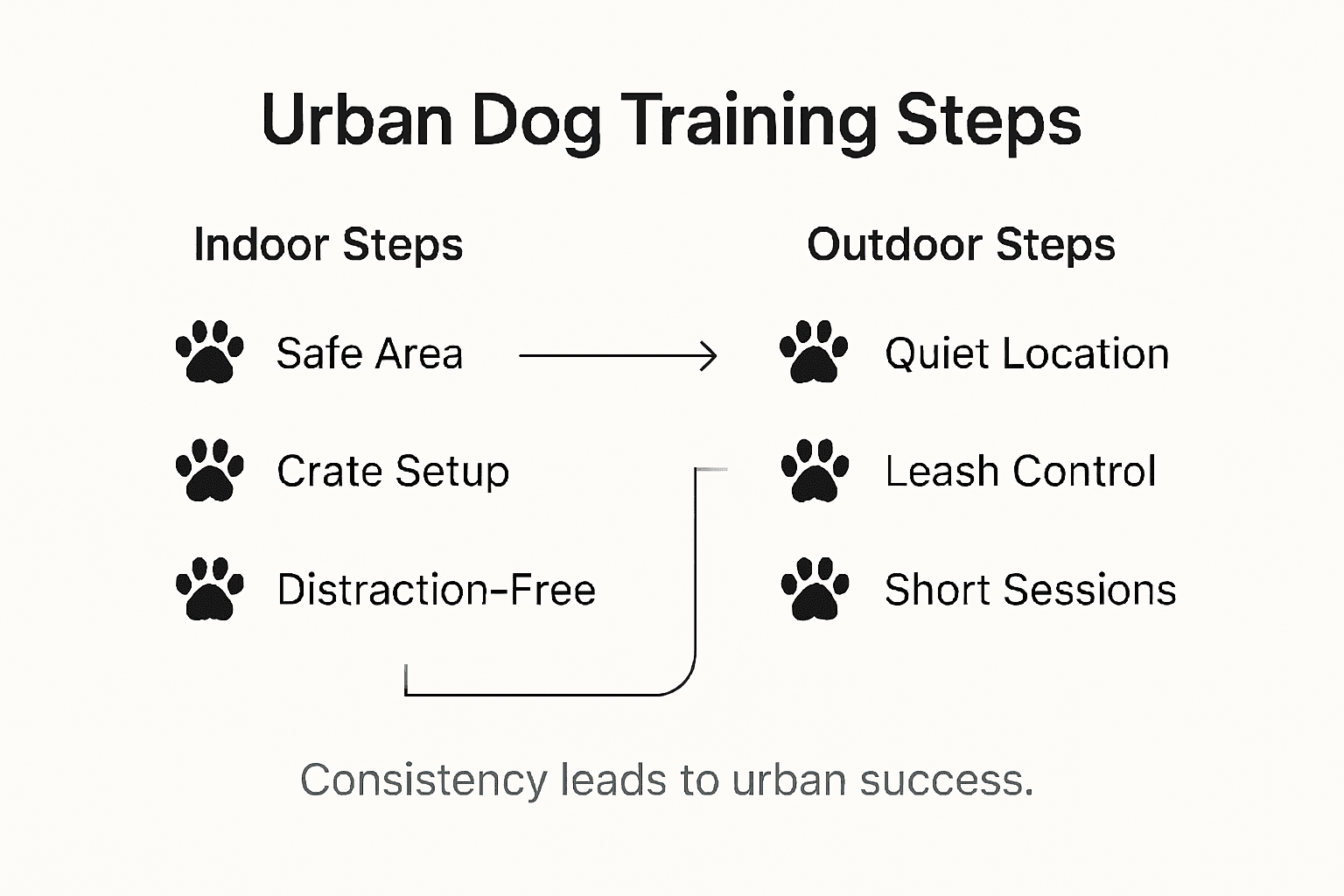 Urban Dog Training Steps

Indoor Steps

Safe Area

Crate Setup

Distraction-Free

Outdoor Steps

Quiet Location

Leash Control

Short Sessions

Consistency leads to urban success.